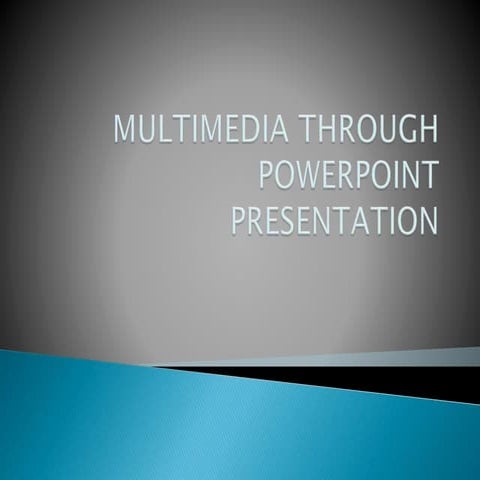 MULTIMEDIA THROUGH POWERPOINT PRESENTATION